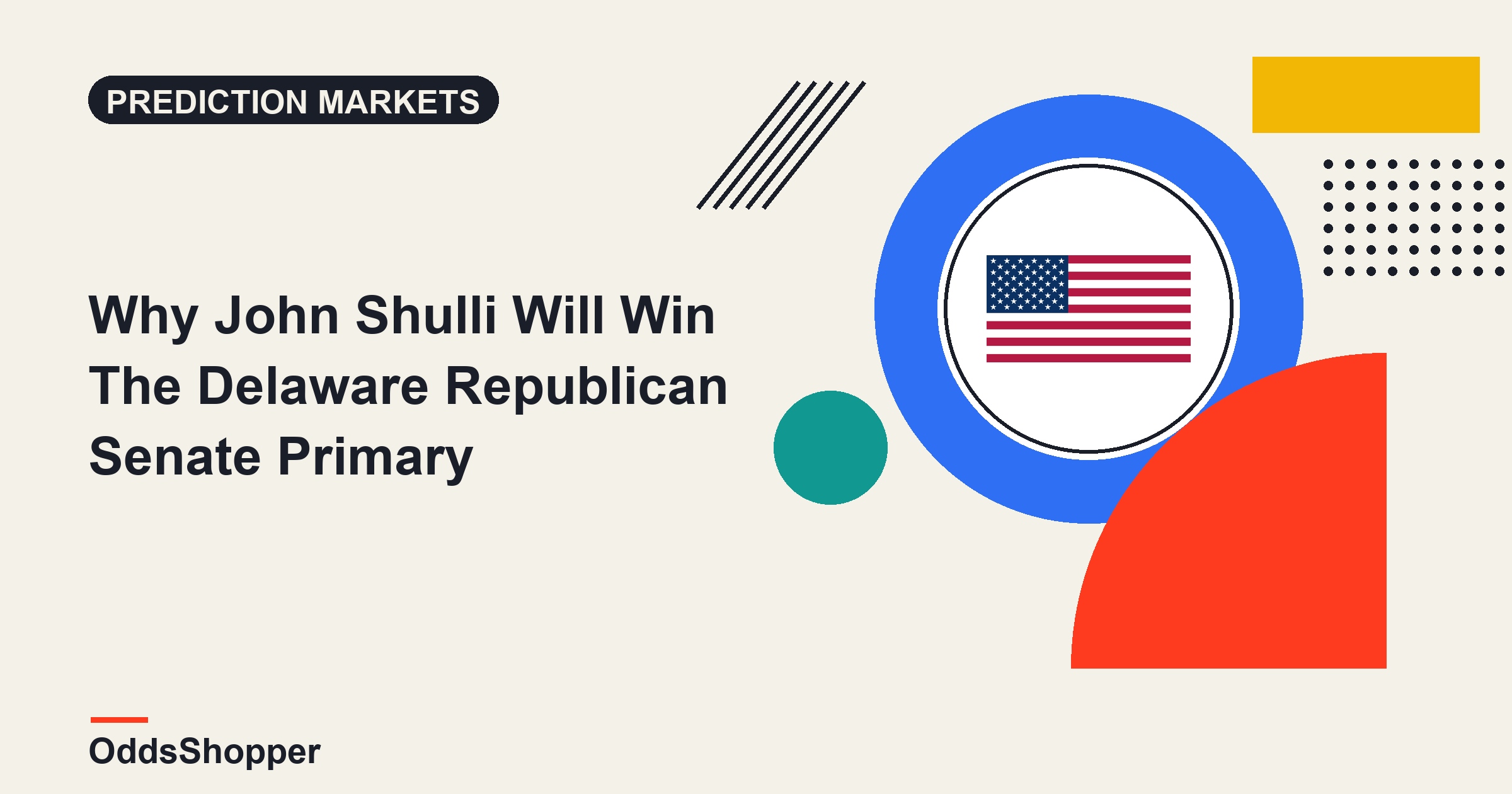 PREDICTION MARKETS

Why John Shulli Will Win The Delaware Republican Senate Primary

OddsShopper